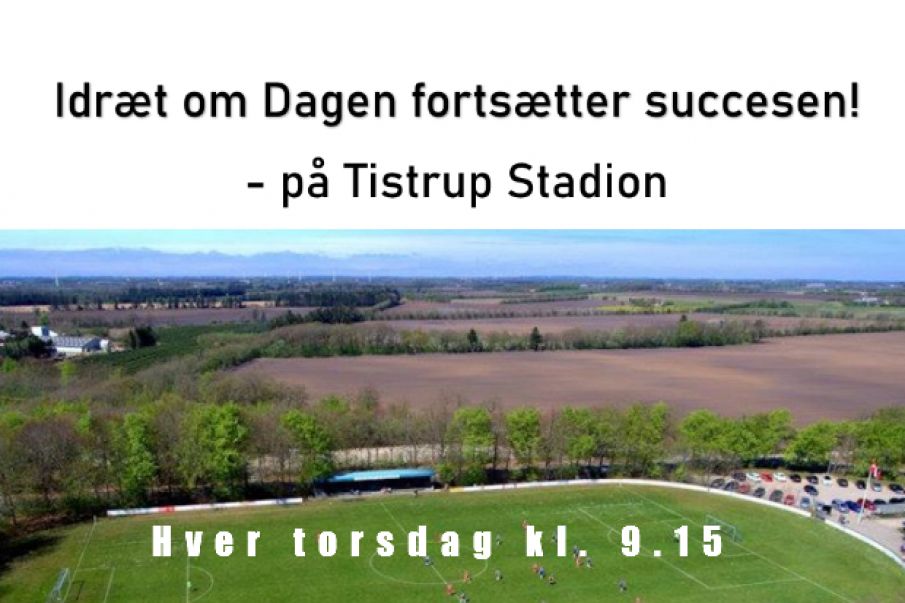 Idræt om Dagen fortsætter succesen!

- på Tistrup Stadion

Hver torsdag kl. 9.15